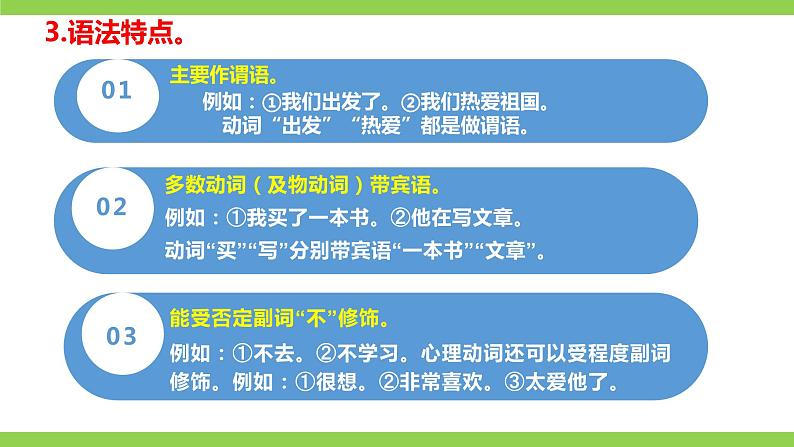 3.语法特点。

01

主要作谓语。

例如：①我们出发了。②我们热爱祖国。
动词“出发”“热爱”都是做谓语。

02

多数动词（及物动词）带宾语。

例如：①我买了一本书。②他在写文章。
动词“买”“写”分别带宾语“一本书”“文章”。

03

能受否定副词“不”修饰。

例如：①不去。②不学习。心理动词还可以受程度副词修饰。例如：①很想。②非常喜欢。③太爱他了。